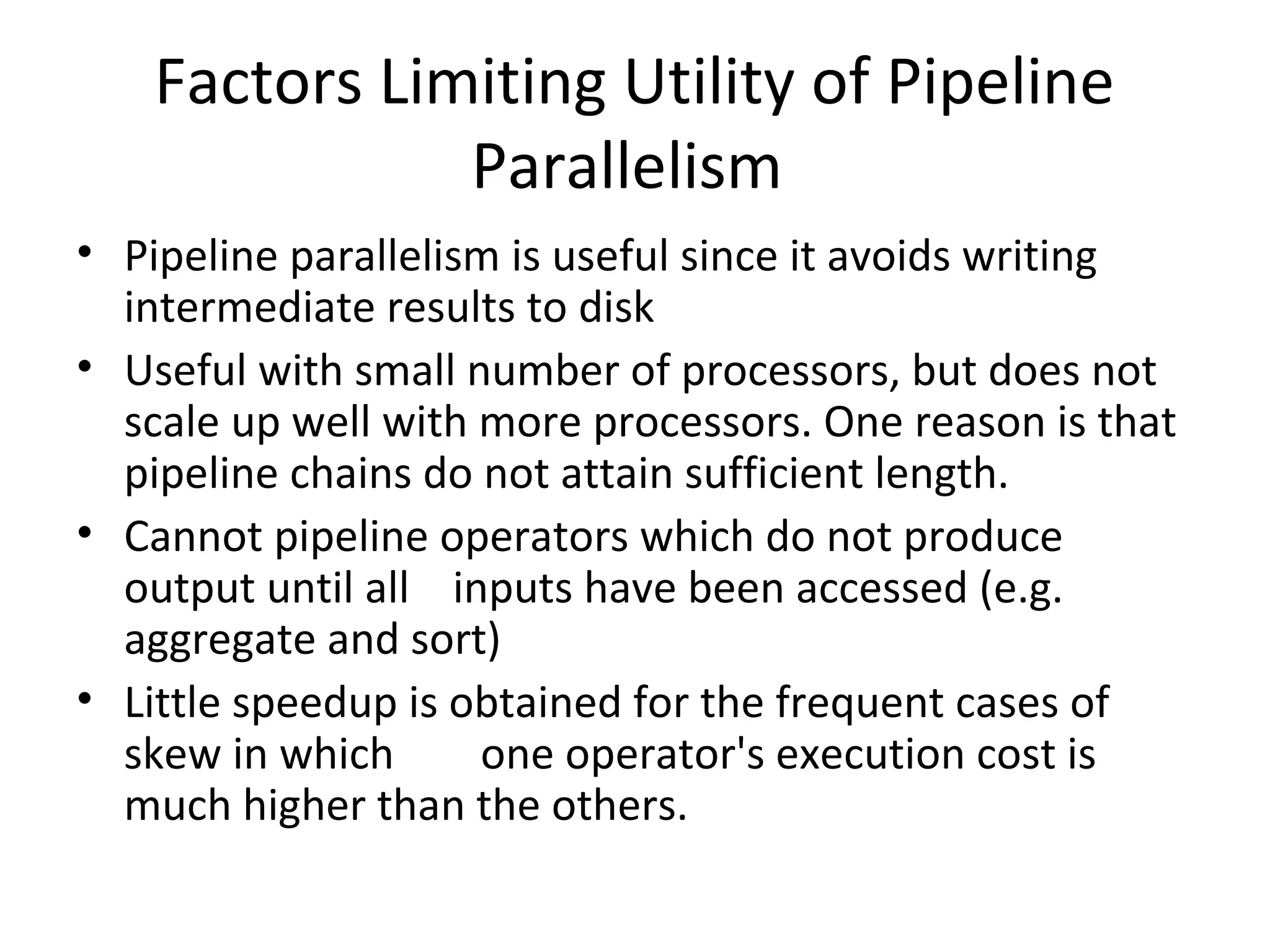 Factors Limiting Utility of Pipeline Parallelism

• Pipeline parallelism is useful since it avoids writing intermediate results to disk
• Useful with small number of processors, but does not scale up well with more processors. One reason is that pipeline chains do not attain sufficient length.
• Cannot pipeline operators which do not produce output until all inputs have been accessed (e.g. aggregate and sort)
• Little speedup is obtained for the frequent cases of skew in which one operator's execution cost is much higher than the others.